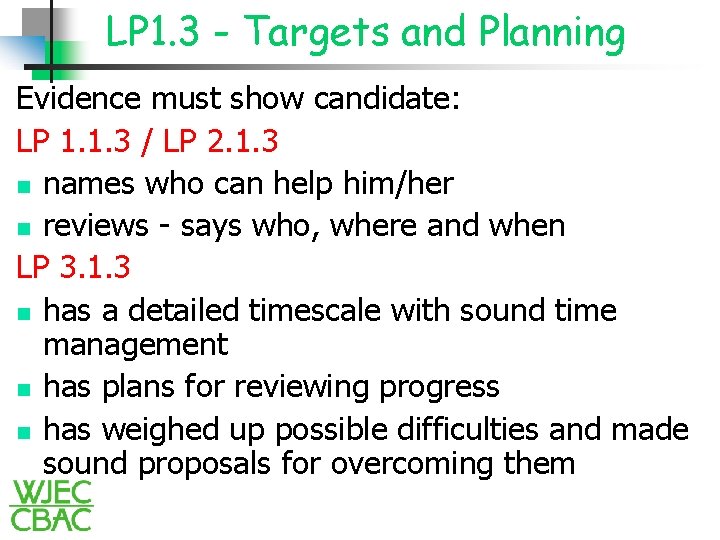 LP1.3 - Targets and Planning

Evidence must show candidate:

LP 1.1.3 / LP 2.1.3

- names who can help him/her
- reviews - says who, where and when

LP 3.1.3

- has a detailed timescale with sound time management
- has plans for reviewing progress
- has weighed up possible difficulties and made sound proposals for overcoming them

WJEC
CBAC